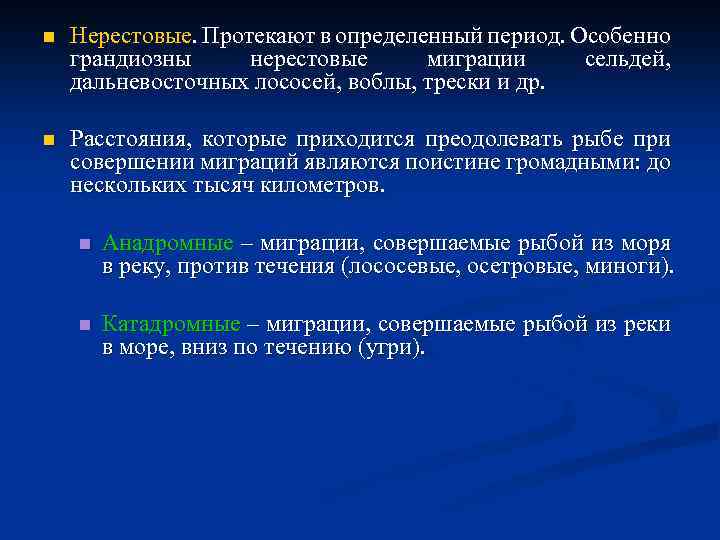 Нерестовые. Протекают в определенный период. Особенно грандиозны нерестовые миграции сельдей, дальневосточных лососей, воблы, трески и др.

Расстояния, которые приходится преодолевать рыбе при совершении миграций являются поистине громадными: до нескольких тысяч километров.

Анадромные – миграции, совершаемые рыбой из моря в реку, против течения (лососевые, осетровые, миноги).

Катадромные – миграции, совершаемые рыбой из реки в море, вниз по течению (угри).